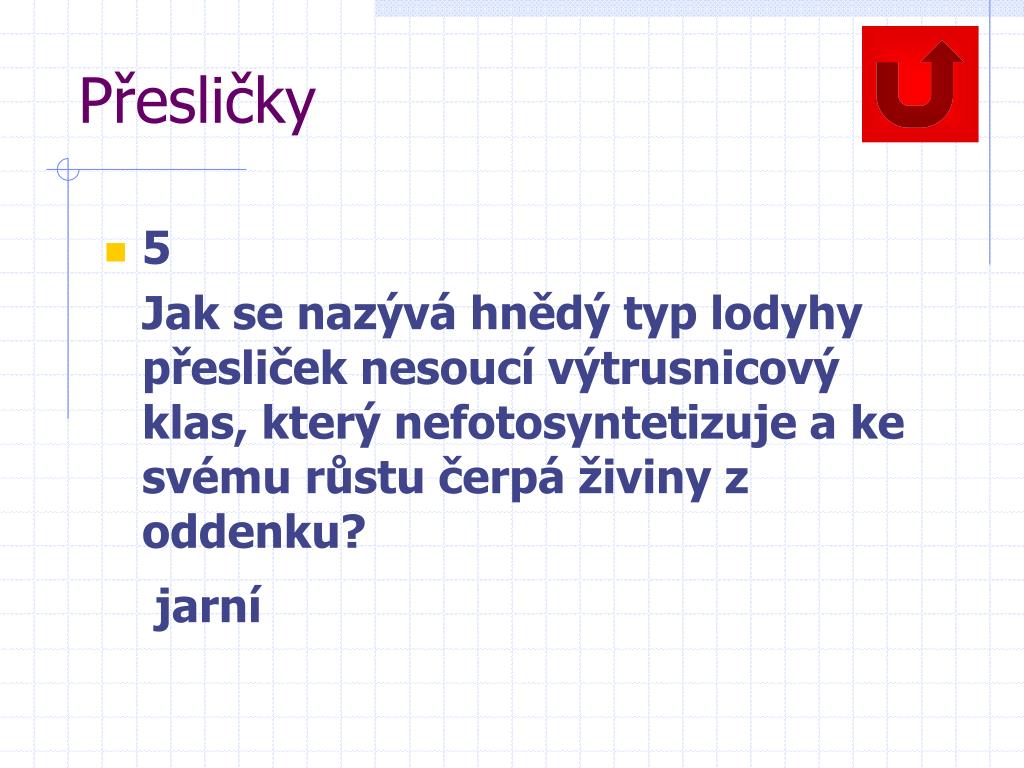 Přesličky

5

Jak se nazývá hnědý typ lodyhy přesliček nesoucí výtrusnicový klas, který nefotosyntetizuje a ke svému růstu čerpá živiny z oddenku?

jarní